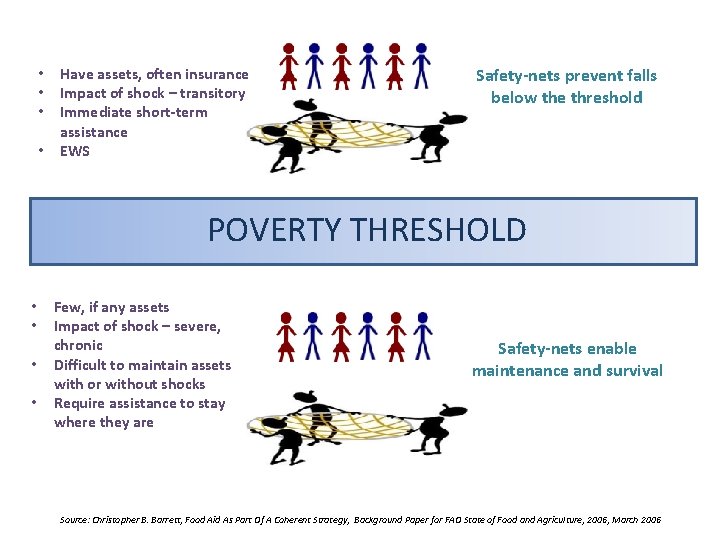 • Have assets, often insurance
• Impact of shock – transitory
• Immediate short-term assistance
• EWS

Safety-nets prevent falls below the threshold

POVERTY THRESHOLD

• Few, if any assets
• Impact of shock – severe, chronic
• Difficult to maintain assets with or without shocks
• Require assistance to stay where they are

Safety-nets enable maintenance and survival

Source: Christopher B. Barrett, Food Aid As Part Of A Coherent Strategy, Background Paper for FAO State of Food and Agriculture, 2006, March 2006